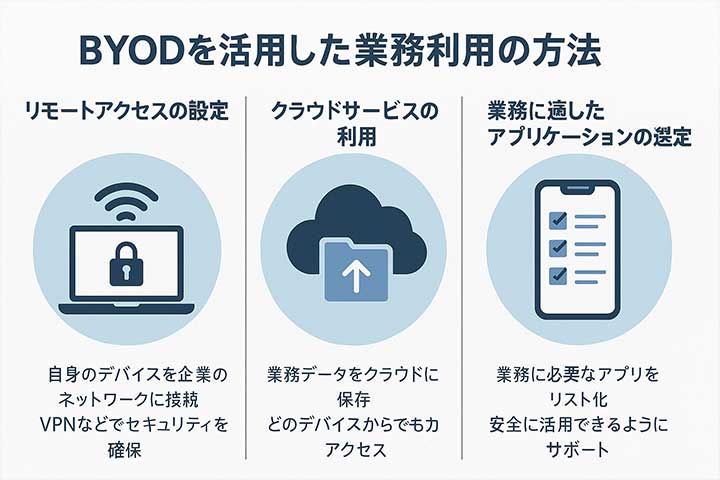 BYODを活用した業務利用の方法

リモートアクセスの設定

自身のデバイスを企業のネットワークに接続
VPNなどでセキュリティを確保

クラウドサービスの利用

業務データをクラウドに保存
どのデバイスからでもカアクセス

業務に適したアプリケーションの選定

業務に必要なアプリをリスト化
安全に活用できるようにサポート